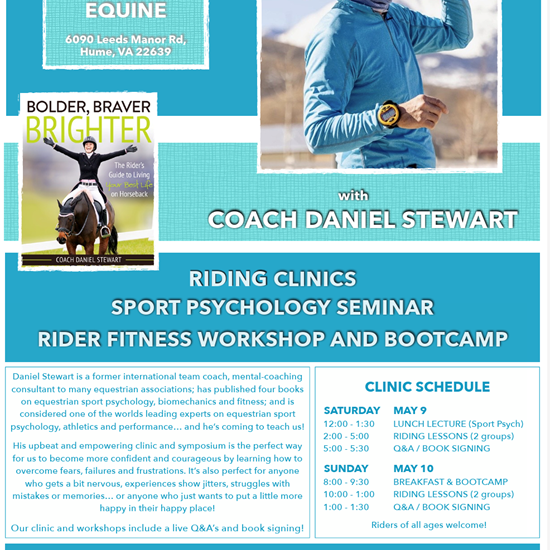 EQUINE

6090 Leeds Manor Rd, Hume, VA 22639

BOLDER, BRAVER BRIGHTER

The Rider's Guide to Living Your Best Life on Horseback

COACH DANIEL STEWART

with

COACH DANIEL STEWART

RIDING CLINICS
SPORT PSYCHOLOGY SEMINAR
RIDER FITNESS WORKSHOP AND BOOTCAMP

Daniel Stewart is a former international team coach, mental-coaching consultant to many equestrian associations; has published four books on equestrian sport psychology, biomechanics and fitness; and is considered one of the worlds leading experts on equestrian sport psychology, athletics and performance… and he's coming to teach us!

His upbeat and empowering clinic and symposium is the perfect way for us to become more confident and courageous by learning how to overcome fears, failures and frustrations. It's also perfect for anyone who gets a bit nervous, experiences show jitters, struggles with mistakes or memories… or anyone who just wants to put a little more happy in their happy place!

Our clinic and workshops include a live Q&A's and book signing!

CLINIC SCHEDULE

| SATURDAY | MAY 9 |
|---|---|
| 12:00 - 1:30 | LUNCH LECTURE (Sport Psych) |
| 2:00 - 5:00 | RIDING LESSONS (2 groups) |
| 5:00 - 5:30 | Q&A / BOOK SIGNING |
| SUNDAY | MAY 10 |
| 8:00 - 9:30 | BREAKFAST & BOOTCAMP |
| 10:00 - 1:00 | RIDING LESSONS (2 groups) |
| 1:00 - 1:30 | Q&A / BOOK SIGNING |

Riders of all ages welcome!